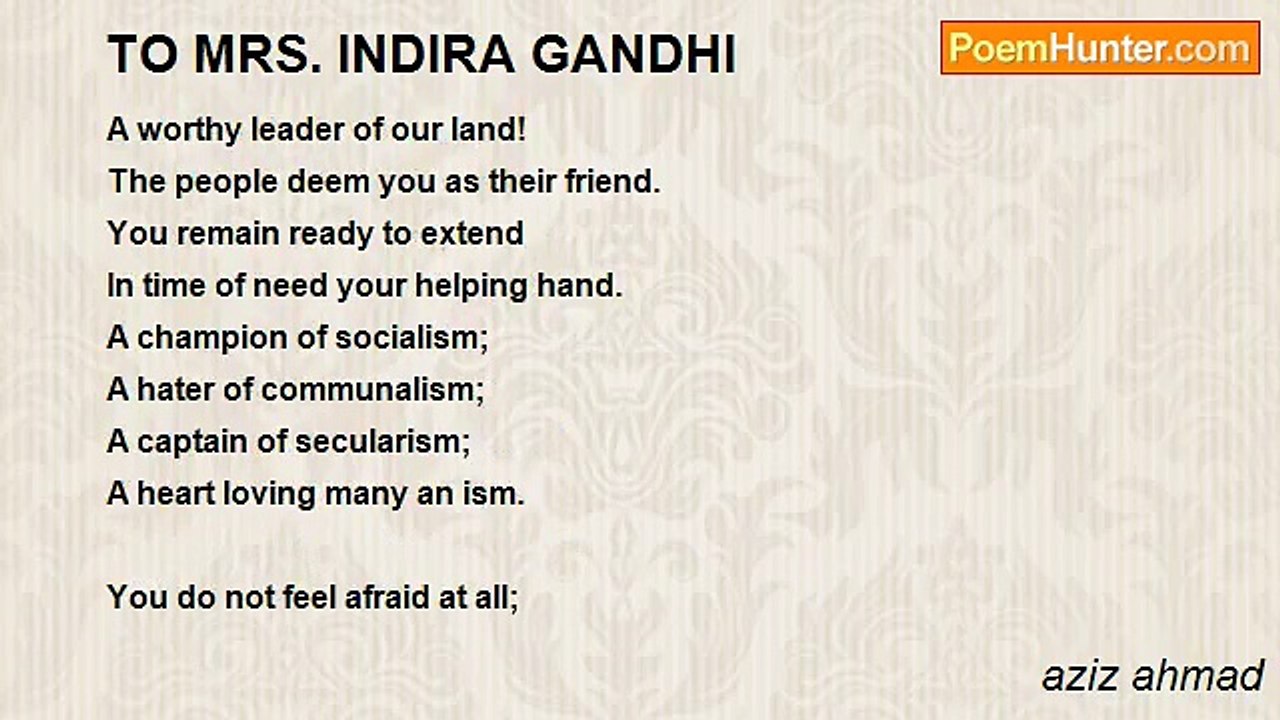 TO MRS. INDIRA GANDHI

PoemHunter.com

A worthy leader of our land!
The people deem you as their friend.
You remain ready to extend
In time of need your helping hand.
A champion of socialism;
A hater of communalism;
A captain of secularism;
A heart loving many an ism.

You do not feel afraid at all;

aziz ahmad